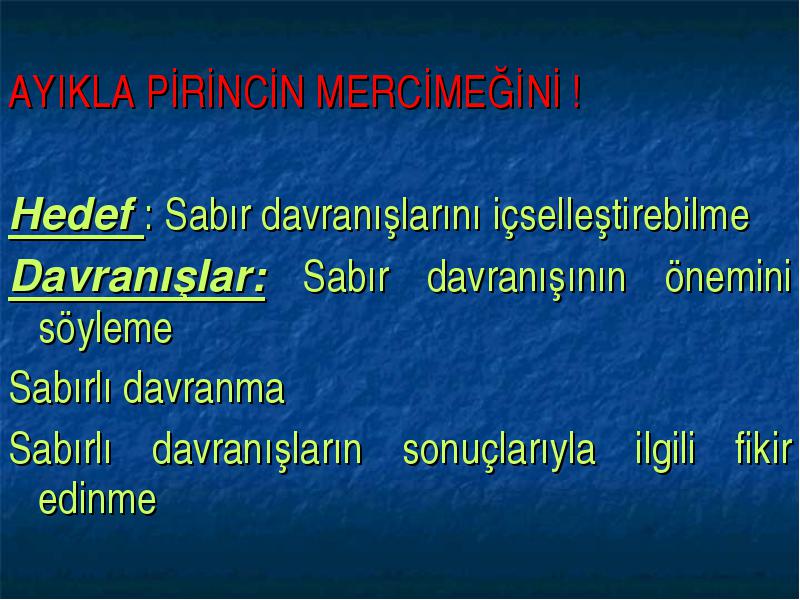 AYIKLA PİRİNCİN MERCİMEĞİNİ !

Hedef : Sabır davranışlarını içselleştirebilme

Davranışlar: Sabır davranışının önemini söyleme

Sabırlı davranma

Sabırlı davranışların sonuçlarıyla ilgili fikir edinme